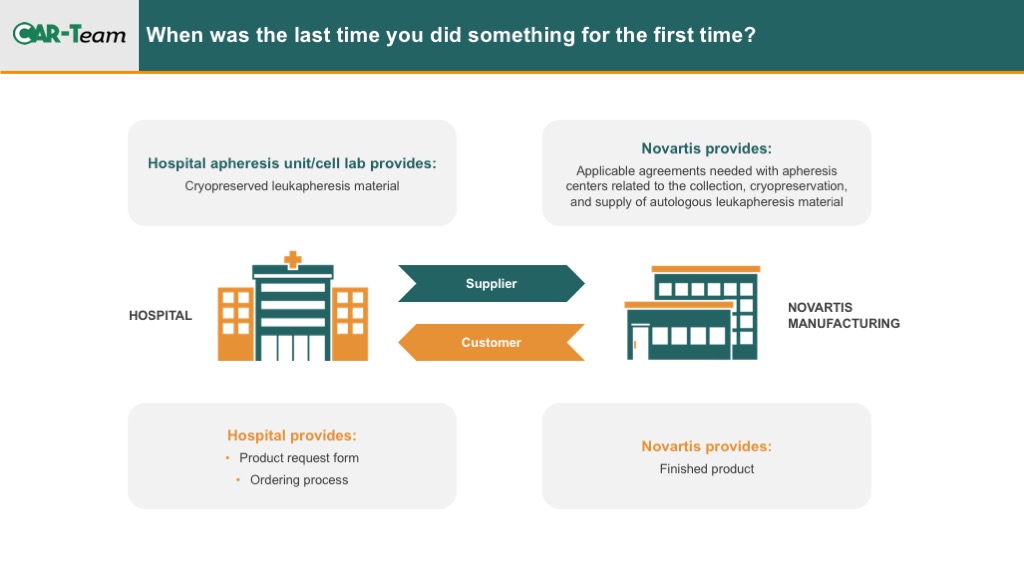 CAR-Team

When was the last time you did something for the first time?

Hospital apheresis unit/cell lab provides:
Cryopreserved leukapheresis material

Novartis provides:
Applicable agreements needed with apheresis centers related to the collection, cryopreservation, and supply of autologous leukapheresis material

HOSPITAL

Supplier

Customer

NOVARTIS MANUFACTURING

Hospital provides:
• Product request form
• Ordering process

Novartis provides:
Finished product